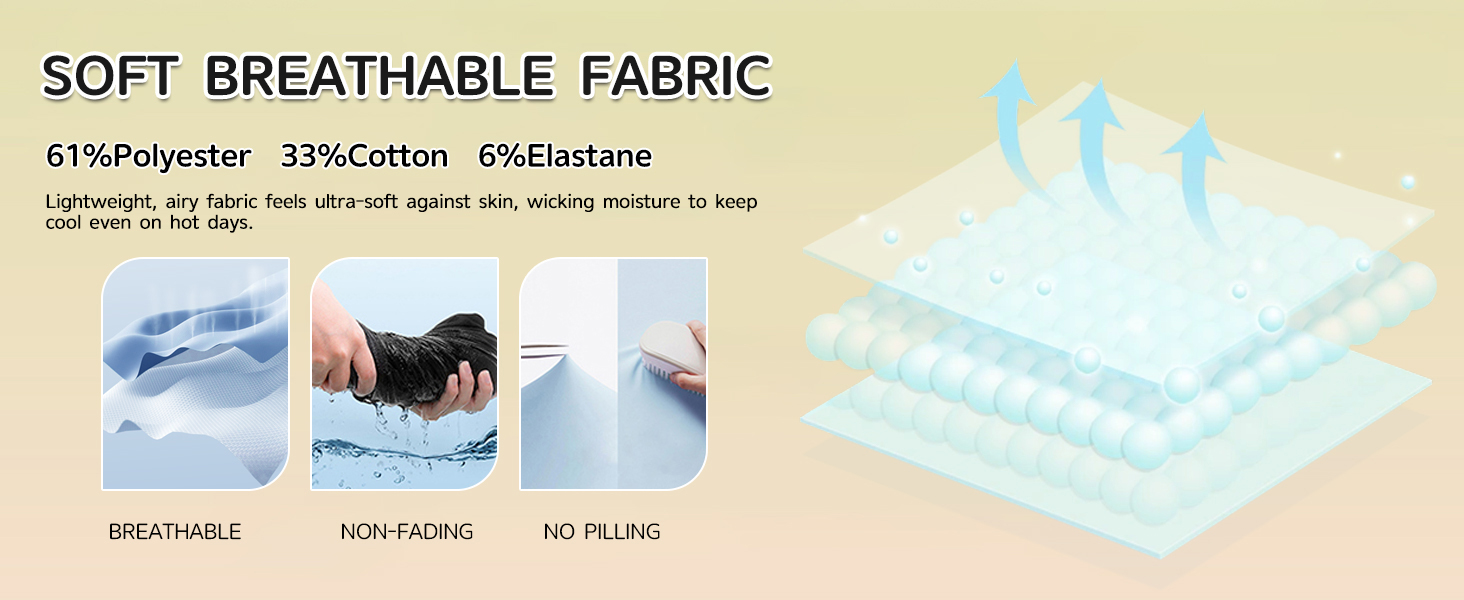 SOFT BREATHABLE FABRIC

61%Polyester 33%Cotton 6%Elastane

Lightweight, airy fabric feels ultra-soft against skin, wicking moisture to keep cool even on hot days.

BREATHABLE

NON-FADING

NO PILLING